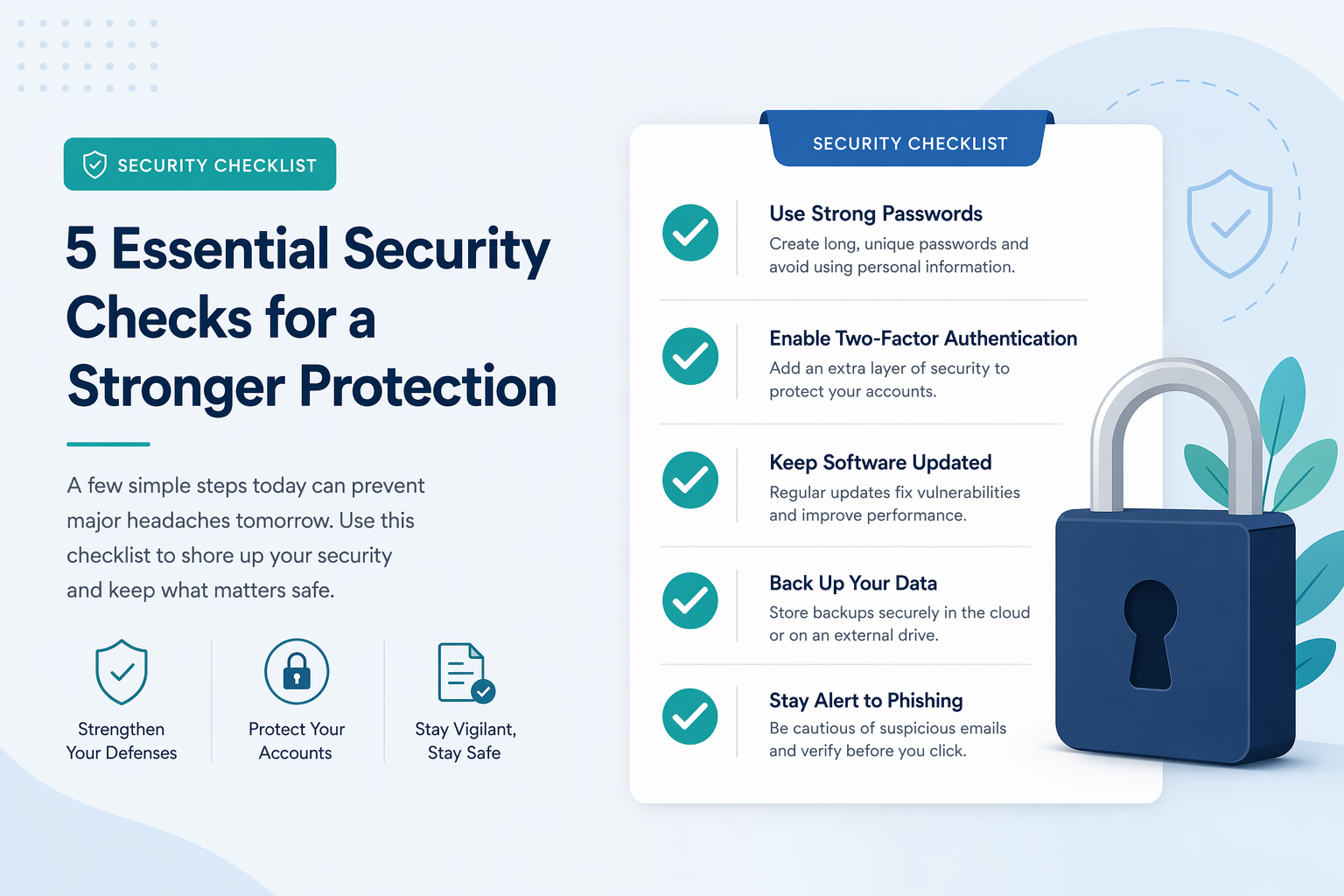 SECURITY CHECKLIST

5 Essential Security Checks for a Stronger Protection

A few simple steps today can prevent major headaches tomorrow. Use this checklist to shore up your security and keep what matters safe.

Strengthen Your Defenses

Protect Your Accounts

Stay Vigilant, Stay Safe

SECURITY CHECKLIST

Use Strong Passwords
Create long, unique passwords and avoid using personal information.

Enable Two-Factor Authentication
Add an extra layer of security to protect your accounts.

Keep Software Updated
Regular updates fix vulnerabilities and improve performance.

Back Up Your Data
Store backups securely in the cloud or on an external drive.

Stay Alert to Phishing
Be cautious of suspicious emails and verify before you click.